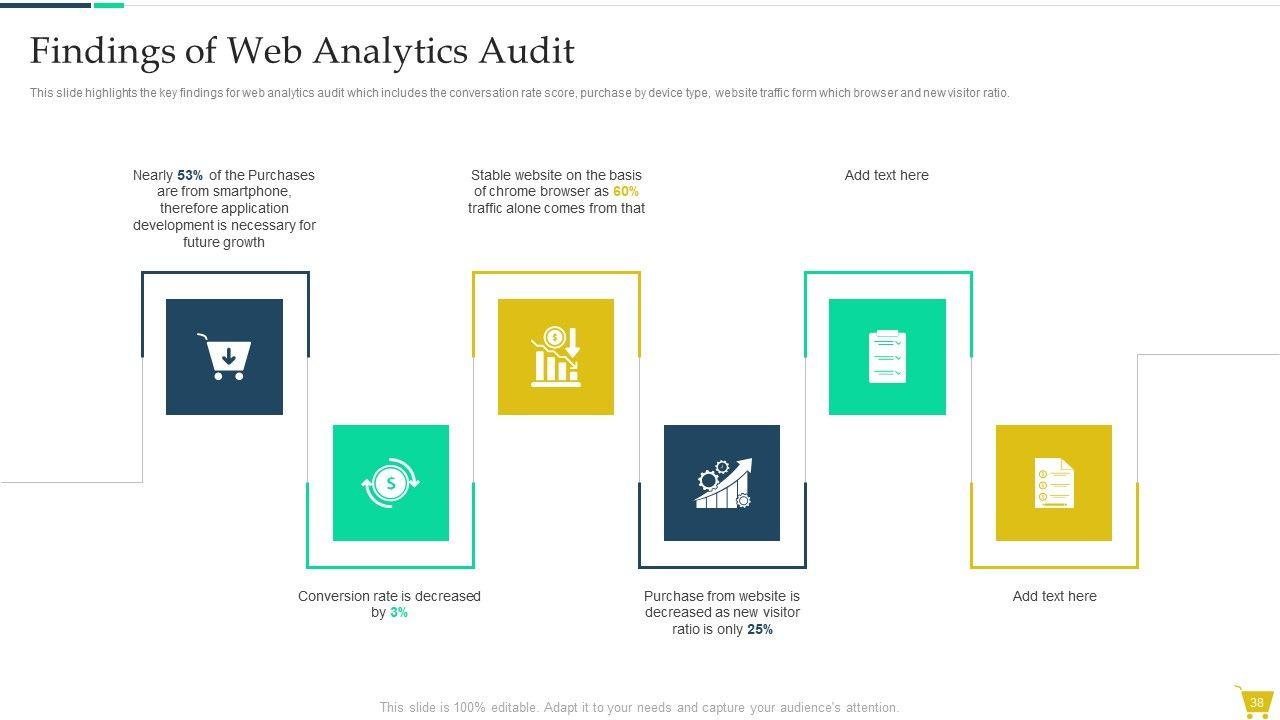 Findings of Web Analytics Audit

This slide highlights the key findings for web analytics audit which includes the conversation rate score, purchase by device type, website traffic form which browser and new visitor ratio.

Nearly 53% of the Purchases are from smartphone, therefore application development is necessary for future growth

Stable website on the basis of chrome browser as 60% traffic alone comes from that

Add text here

Conversion rate is decreased by 3%

Purchase from website is decreased as new visitor ratio is only 25%

Add text here

This slide is 100% editable. Adapt it to your needs and capture your audience's attention.

38